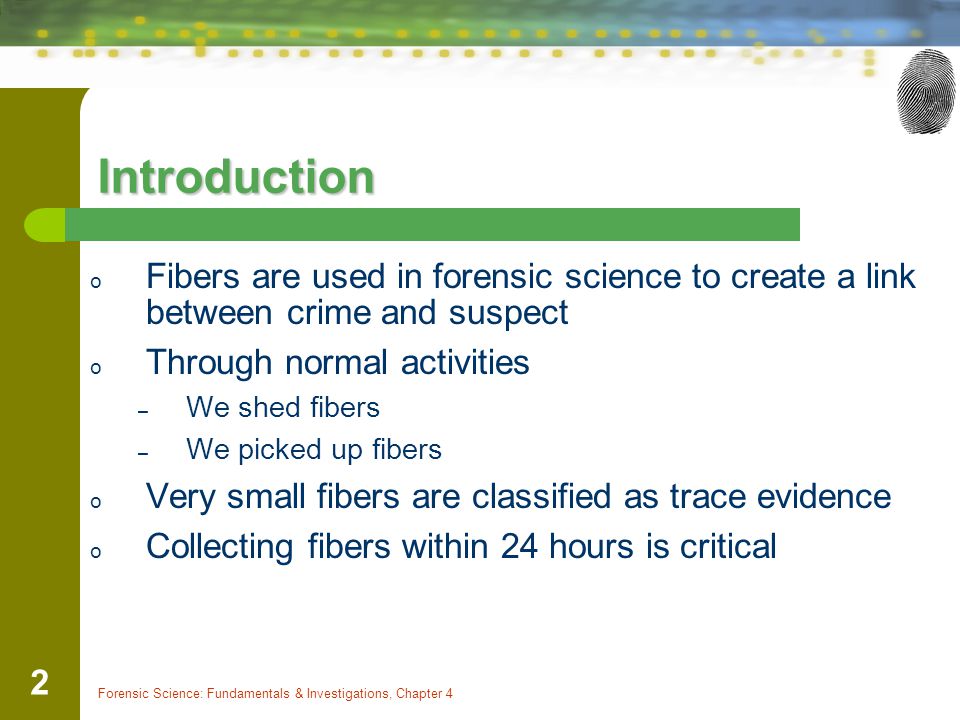 Introduction

o Fibers are used in forensic science to create a link between crime and suspect

o Through normal activities

– We shed fibers

– We picked up fibers

o Very small fibers are classified as trace evidence

o Collecting fibers within 24 hours is critical

2

Forensic Science: Fundamentals & Investigations, Chapter 4